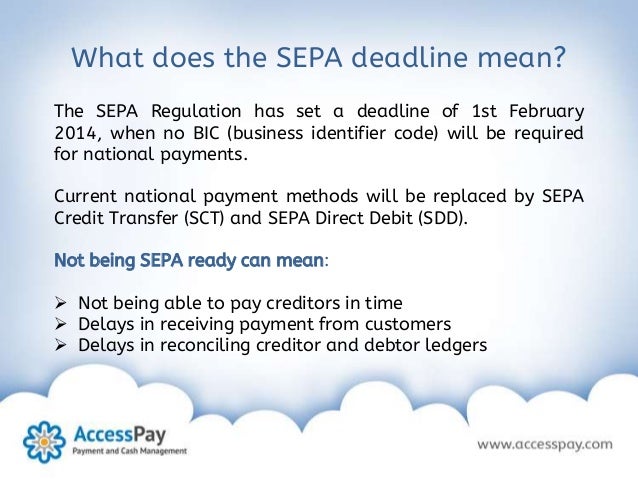 What does the SEPA deadline mean?

The SEPA Regulation has set a deadline of 1st February 2014, when no BIC (business identifier code) will be required for national payments.

Current national payment methods will be replaced by SEPA Credit Transfer (SCT) and SEPA Direct Debit (SDD).

Not being SEPA ready can mean:

➢ Not being able to pay creditors in time
➢ Delays in receiving payment from customers
➢ Delays in reconciling creditor and debtor ledgers

AccessPay
Payment and Cash Management

www.accesspay.com